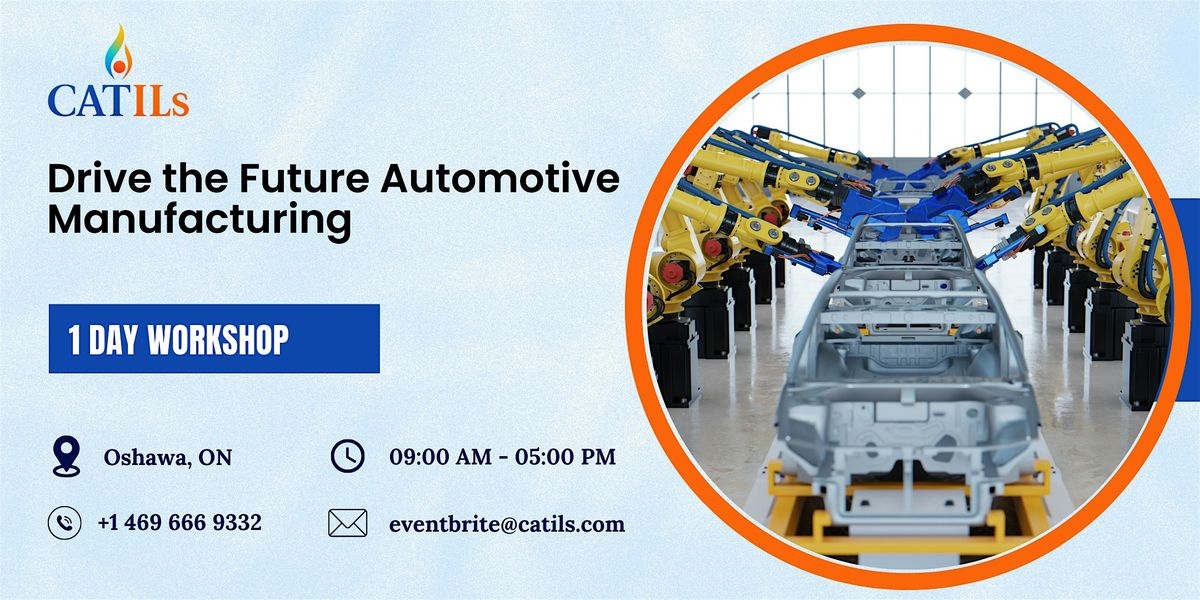 CATILs

Drive the Future Automotive Manufacturing

1 DAY WORKSHOP

Oshawa, ON

09:00 AM - 05:00 PM

+1 469 666 9332

eventbrite@catils.com